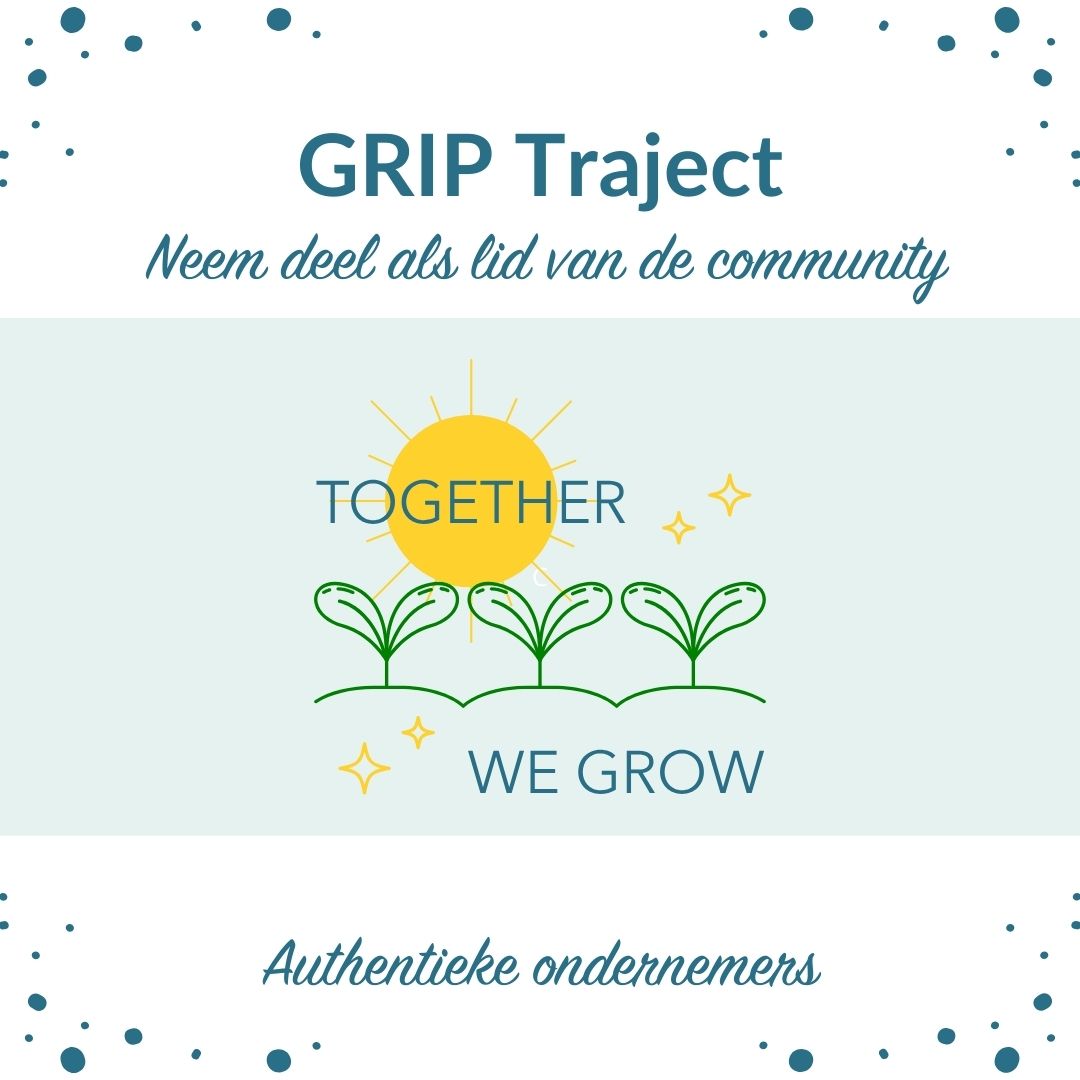 GRIP Traject

Neem deel als lid van de community

TOGETHER

WE GROW

Authentieke ondernemers